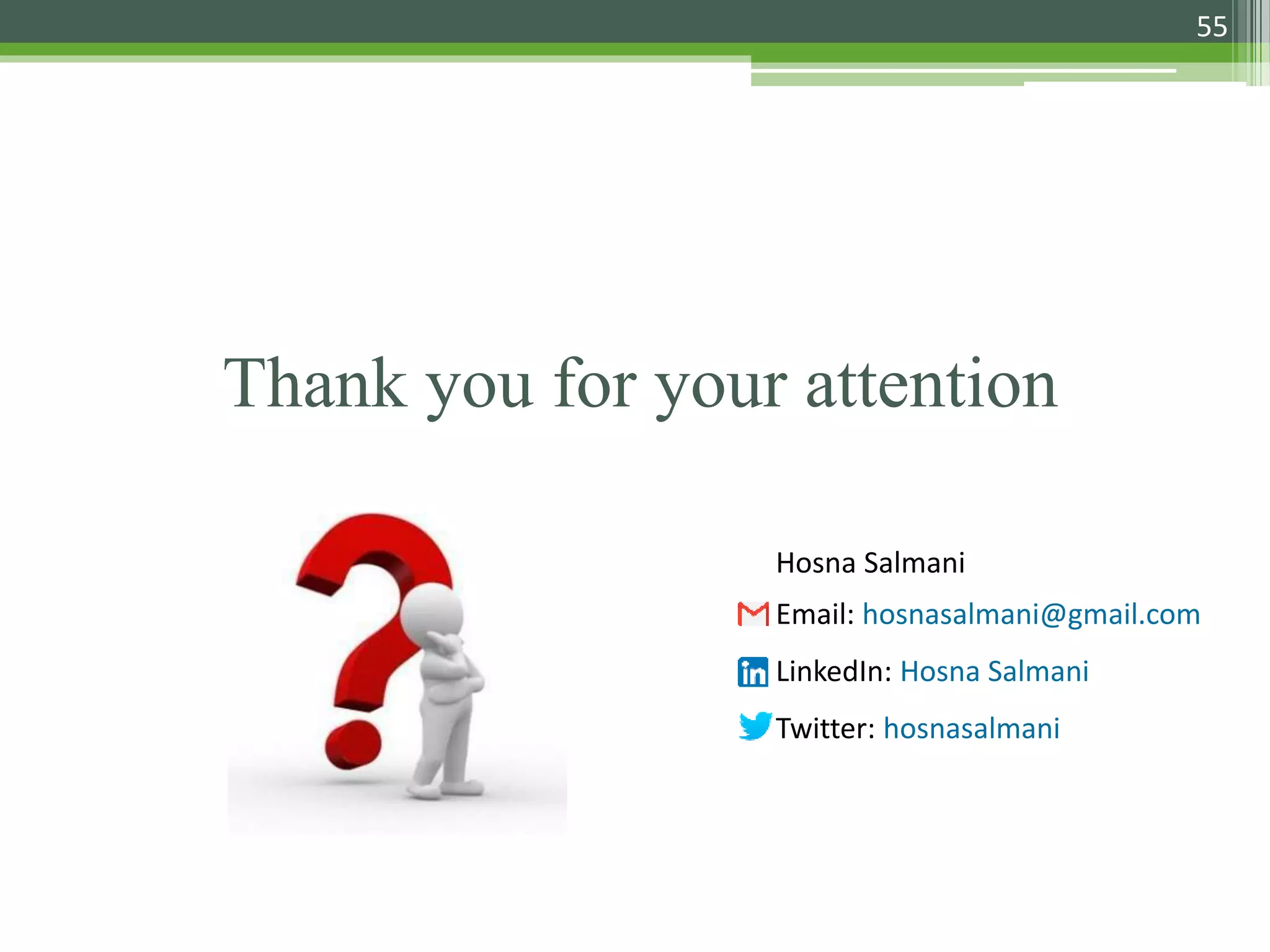 55

Thank you for your attention

Hosna Salmani

Email: hosnasalmani@gmail.com

LinkedIn: Hosna Salmani

Twitter: hosnasalmani